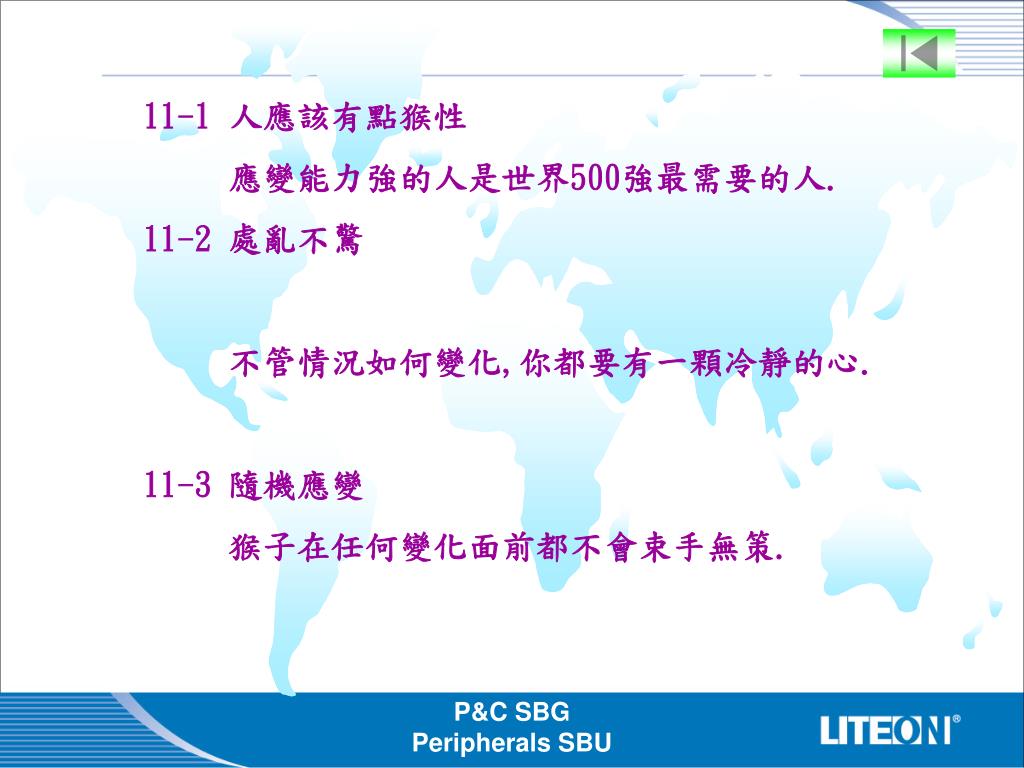 11-1 人應該有點猴性

應變能力強的人是世界500強最需要的人.

11-2 處亂不驚

不管情況如何變化,你都要有一顆冷靜的心.

11-3 隨機應變

猴子在任何變化面前都不會束手無策.

P&C SBG
Peripherals SBU

LITEON®